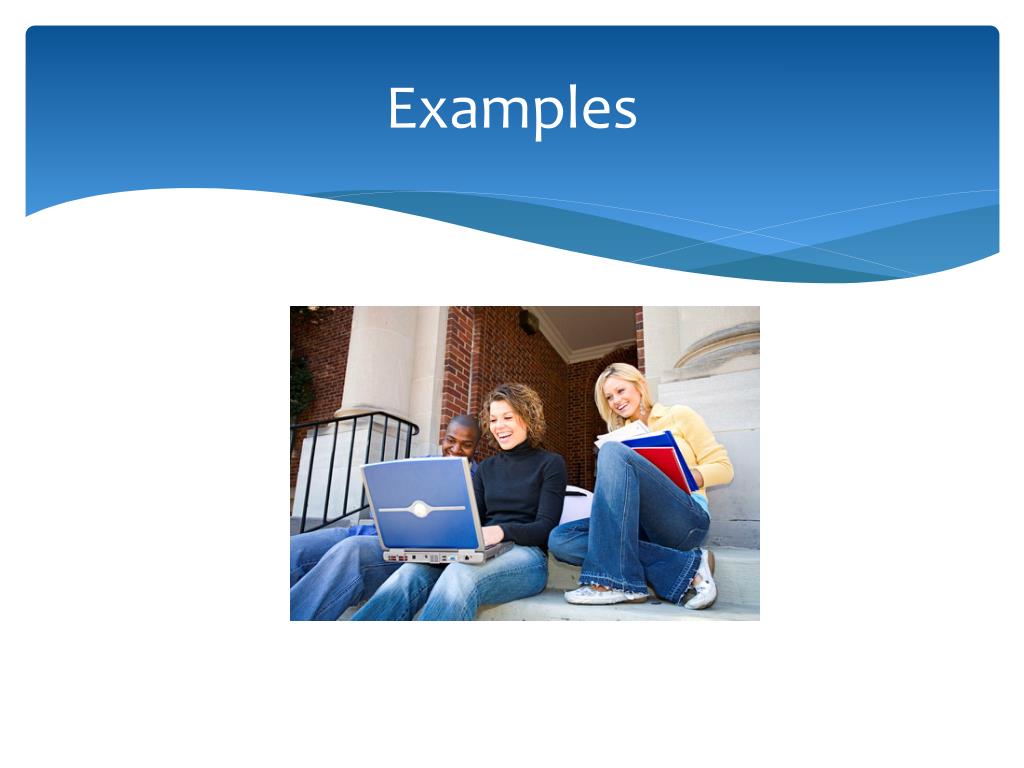 Examples